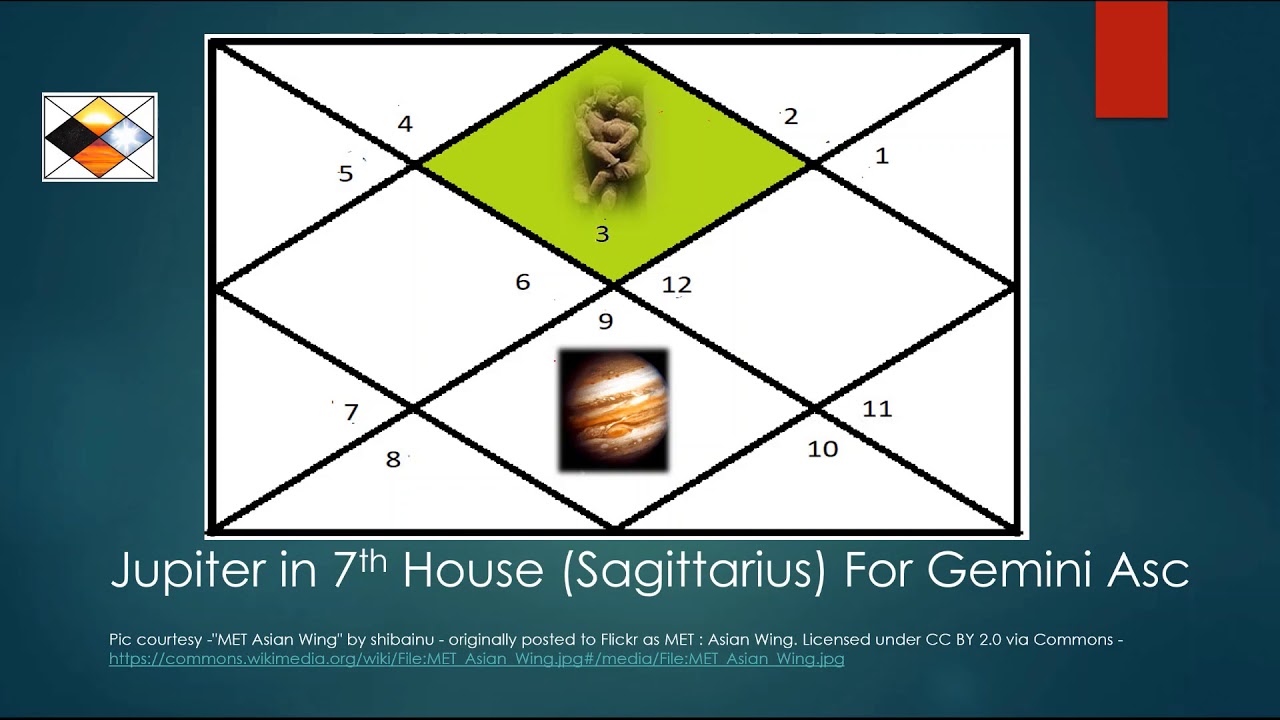 4
2
5
1
3
6
12
9
7
11
8
10

Jupiter in 7$^{th}$ House (Sagittarius) For Gemini Asc

Pic courtesy -"MET Asian Wing" by shibainu - originally posted to Flickr as MET : Asian Wing. Licensed under CC BY 2.0 via Commons - https://commons.wikimedia.org/wiki/File:MET_Asian_Wing.jpg#/media/File:MET_Asian_Wing.jpg